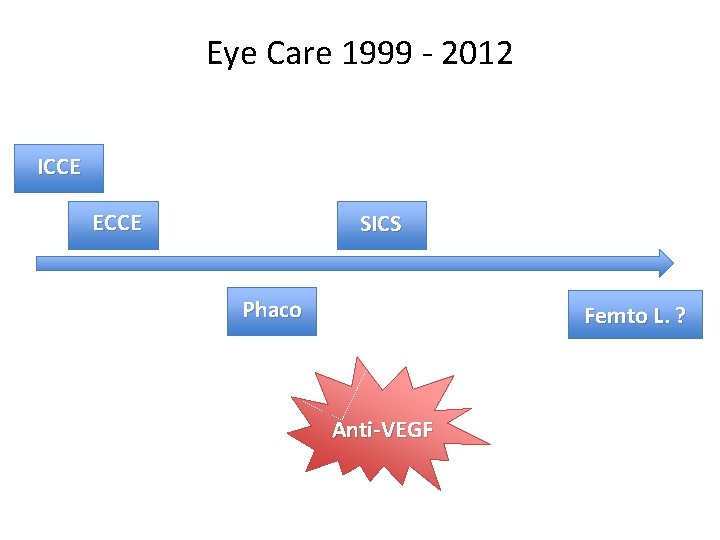 Eye Care 1999 - 2012

ICCE

ECCE

SICS

Phaco

Femto L. ?

Anti-VEGF